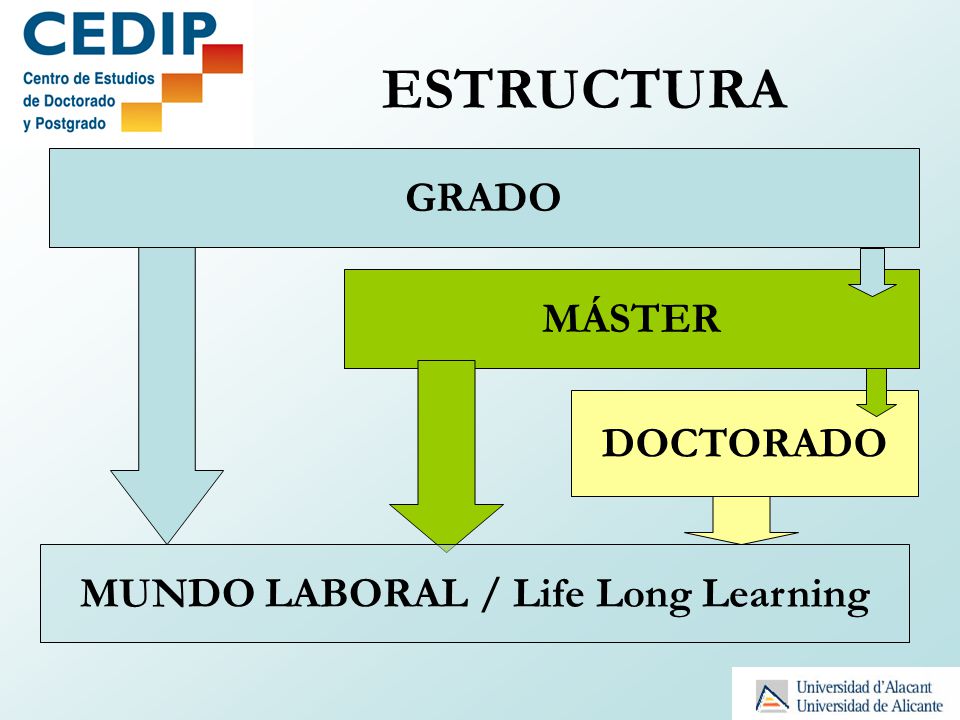 CEDIP
Centro de Estudios de Doctorado y Postgrado

ESTRUCTURA

GRADO

MÁSTER

DOCTORADO

MUNDO LABORAL / Life Long Learning

Universidad d'Alacant
Universidad de Alicante